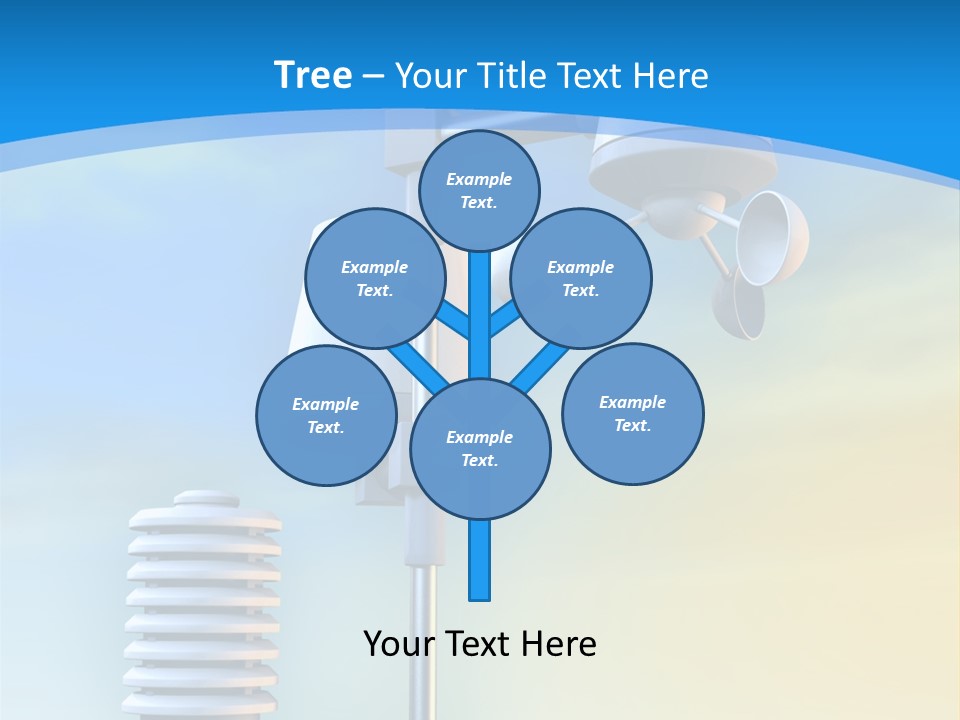 Tree – Your Title Text Here

Example Text.

Example Text.

Example Text.

Example Text.

Example Text.

Example Text.

Your Text Here